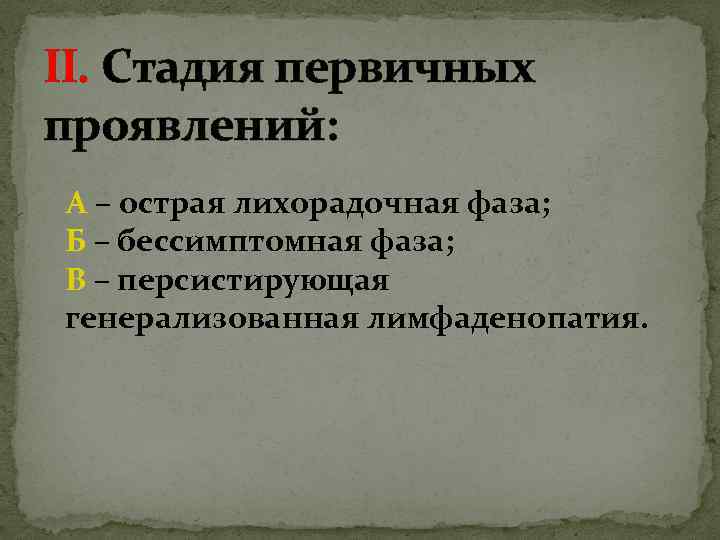 II. Стадия первичных проявлений:

А – острая лихорадочная фаза;
Б – бессимптомная фаза;
В – персистирующая генерализованная лимфаденопатия.